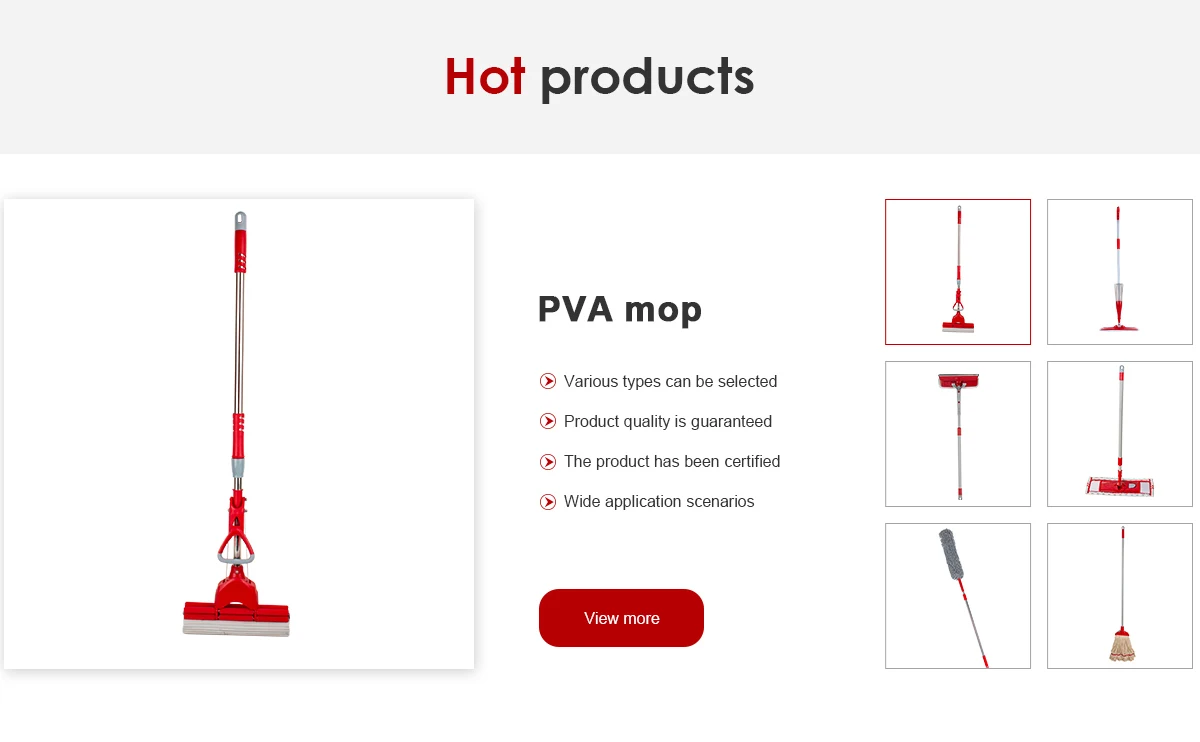 Hot products

PVA mop

Various types can be selected

Product quality is guaranteed

The product has been certified

Wide application scenarios

View more